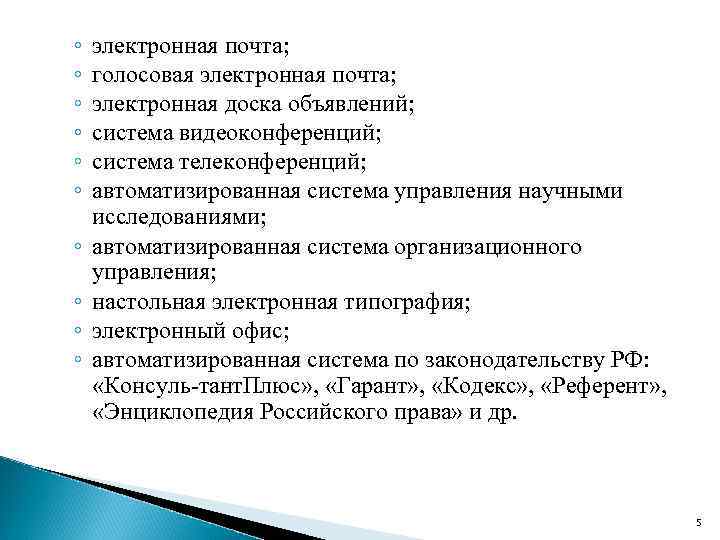 ◦ электронная почта;
◦ голосовая электронная почта;
◦ электронная доска объявлений;
◦ система видеоконференций;
◦ система телеконференций;
◦ автоматизированная система управления научными исследованиями;
◦ автоматизированная система организационного управления;
◦ настольная электронная типография;
◦ электронный офис;
◦ автоматизированная система по законодательству РФ: «Консуль-тантПлюс», «Гарант», «Кодекс», «Референт», «Энциклопедия Российского права» и др.

5